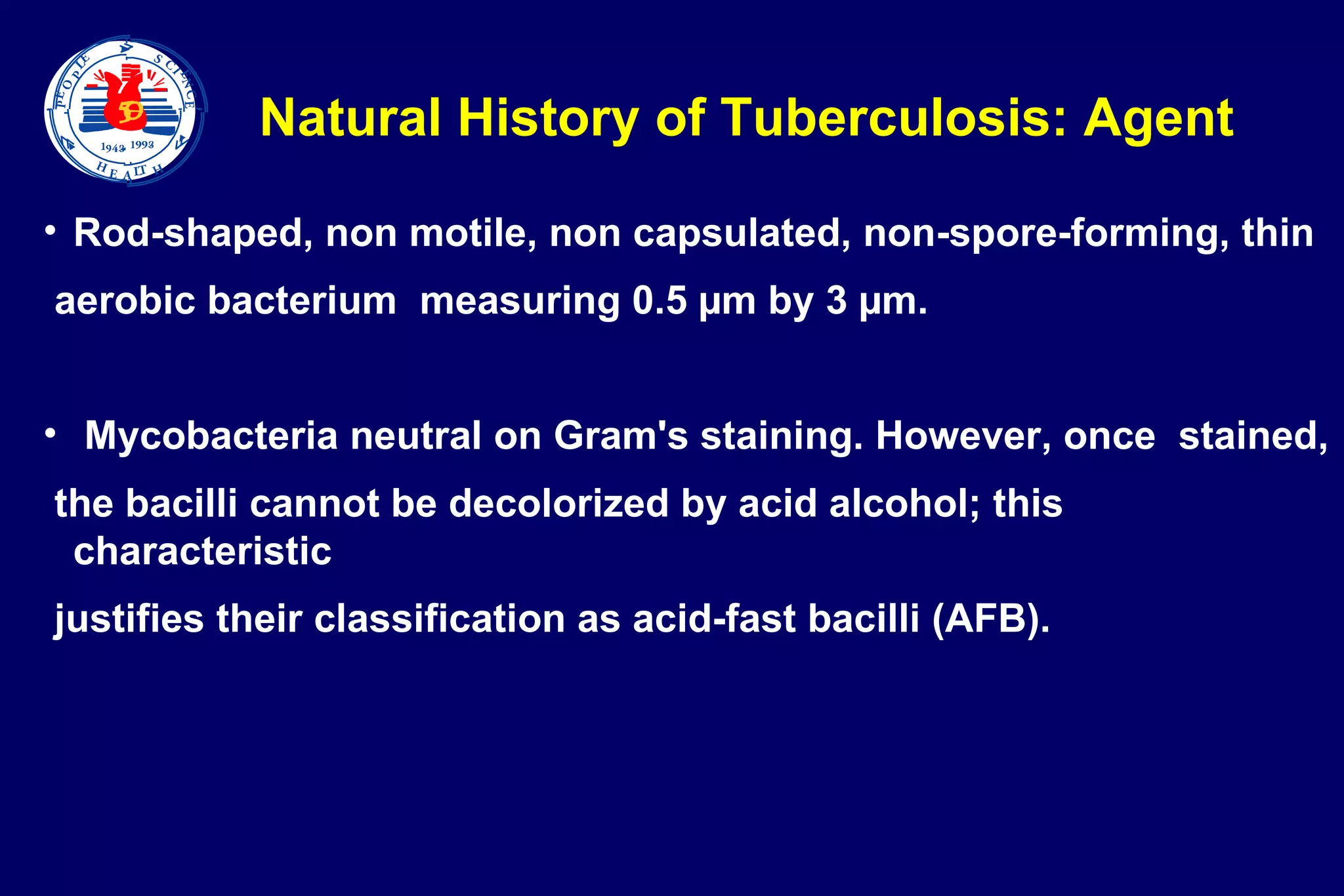 PEOPLE SCIENCE HEALTH 1943 1993

Natural History of Tuberculosis: Agent

• Rod-shaped, non motile, non capsulated, non-spore-forming, thin aerobic bacterium measuring 0.5 µm by 3 µm.

• Mycobacteria neutral on Gram's staining. However, once stained, the bacilli cannot be decolorized by acid alcohol; this characteristic justifies their classification as acid-fast bacilli (AFB).